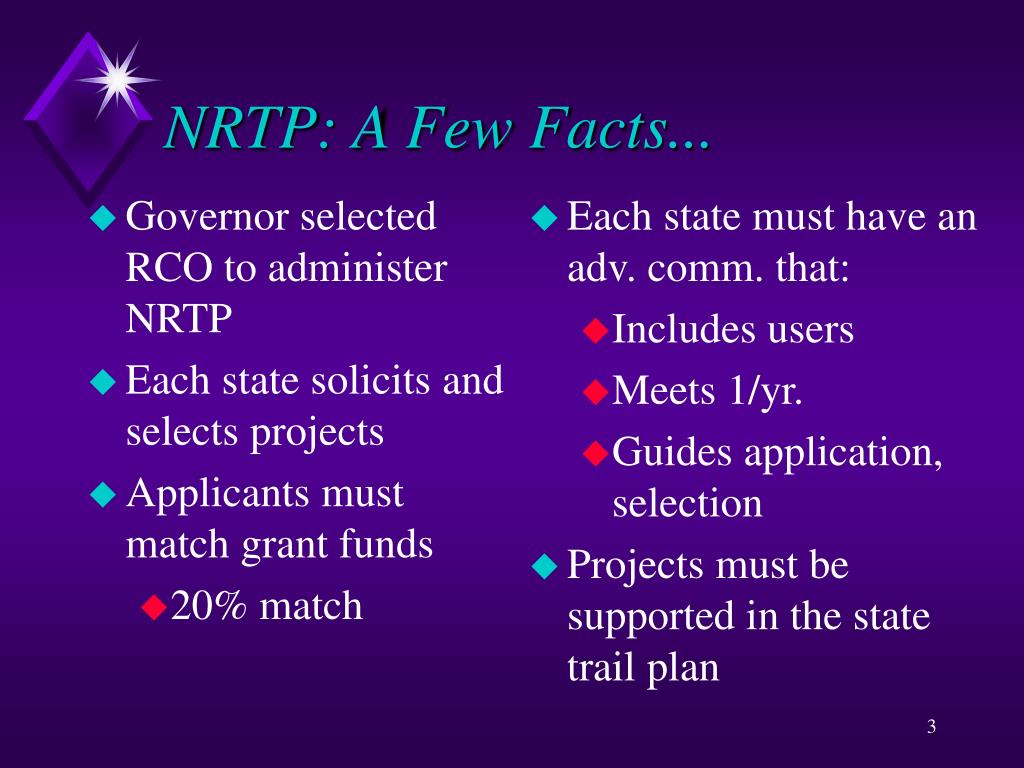 NRTP: A Few Facts...

Governor selected RCO to administer NRTP

Each state solicits and selects projects

Applicants must match grant funds

20% match

Each state must have an adv. comm. that:

Includes users

Meets 1/yr.

Guides application, selection

Projects must be supported in the state trail plan

3